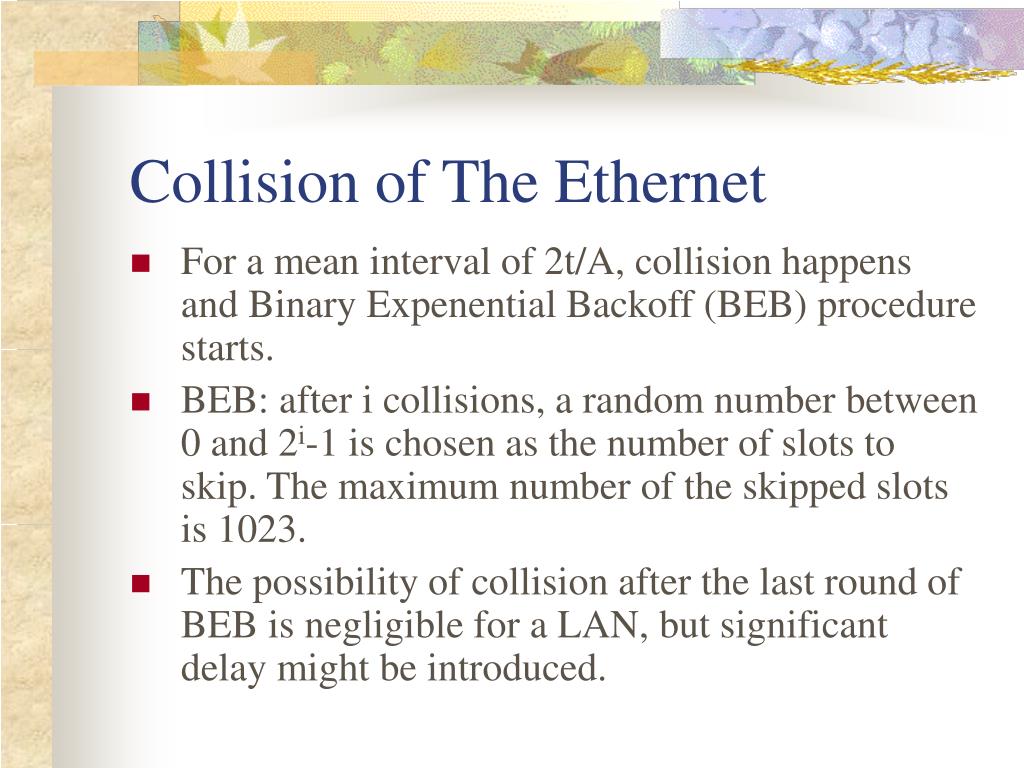 Collision of The Ethernet

- For a mean interval of 2t/A, collision happens and Binary Expenential Backoff (BEB) procedure starts.
- BEB: after i collisions, a random number between 0 and $2^i$-1 is chosen as the number of slots to skip. The maximum number of the skipped slots is 1023.
- The possibility of collision after the last round of BEB is negligible for a LAN, but significant delay might be introduced.